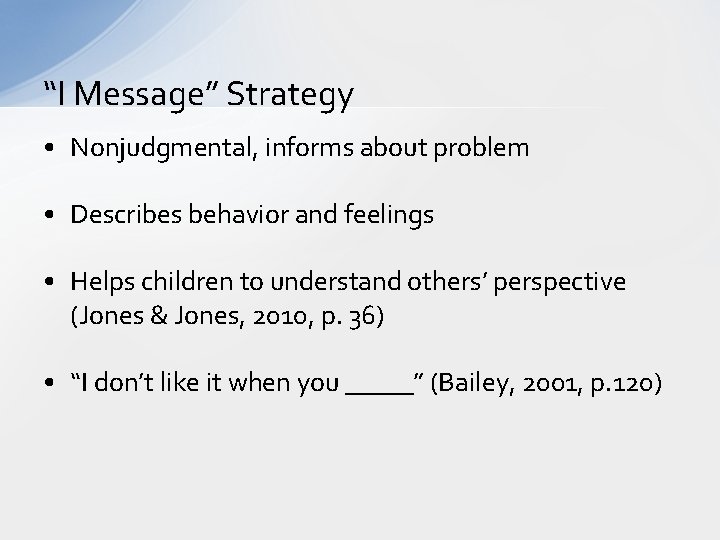 “I Message” Strategy

• Nonjudgmental, informs about problem

• Describes behavior and feelings

• Helps children to understand others’ perspective (Jones & Jones, 2010, p. 36)

• “I don’t like it when you _____” (Bailey, 2001, p.120)